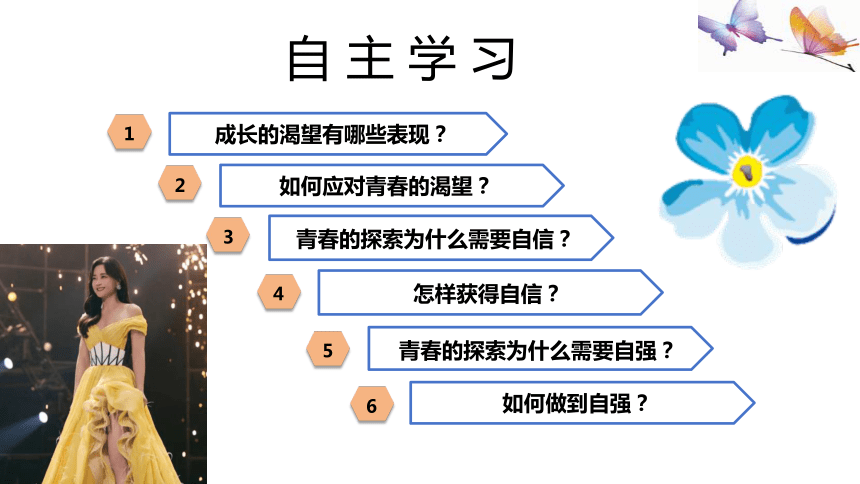 自主学习

1 成长的渴望有哪些表现？

2 如何应对青春的渴望？

3 青春的探索为什么需要自信？

4 怎样获得自信？

5 青春的探索为什么需要自强？

6 如何做到自强？